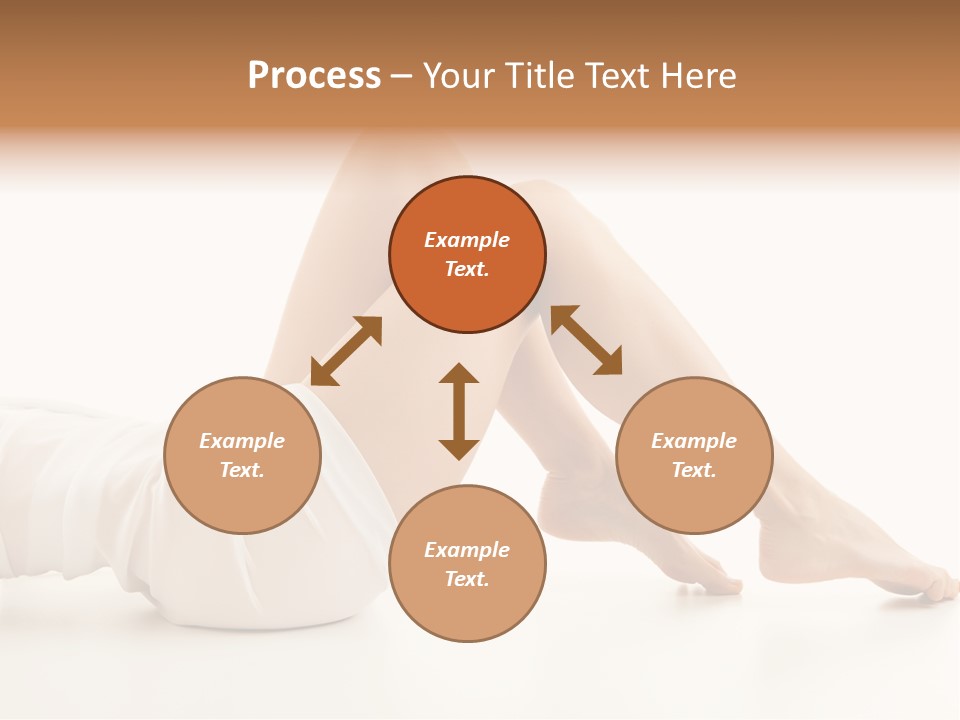 Process – Your Title Text Here

Example Text.

Example Text.

Example Text.

Example Text.